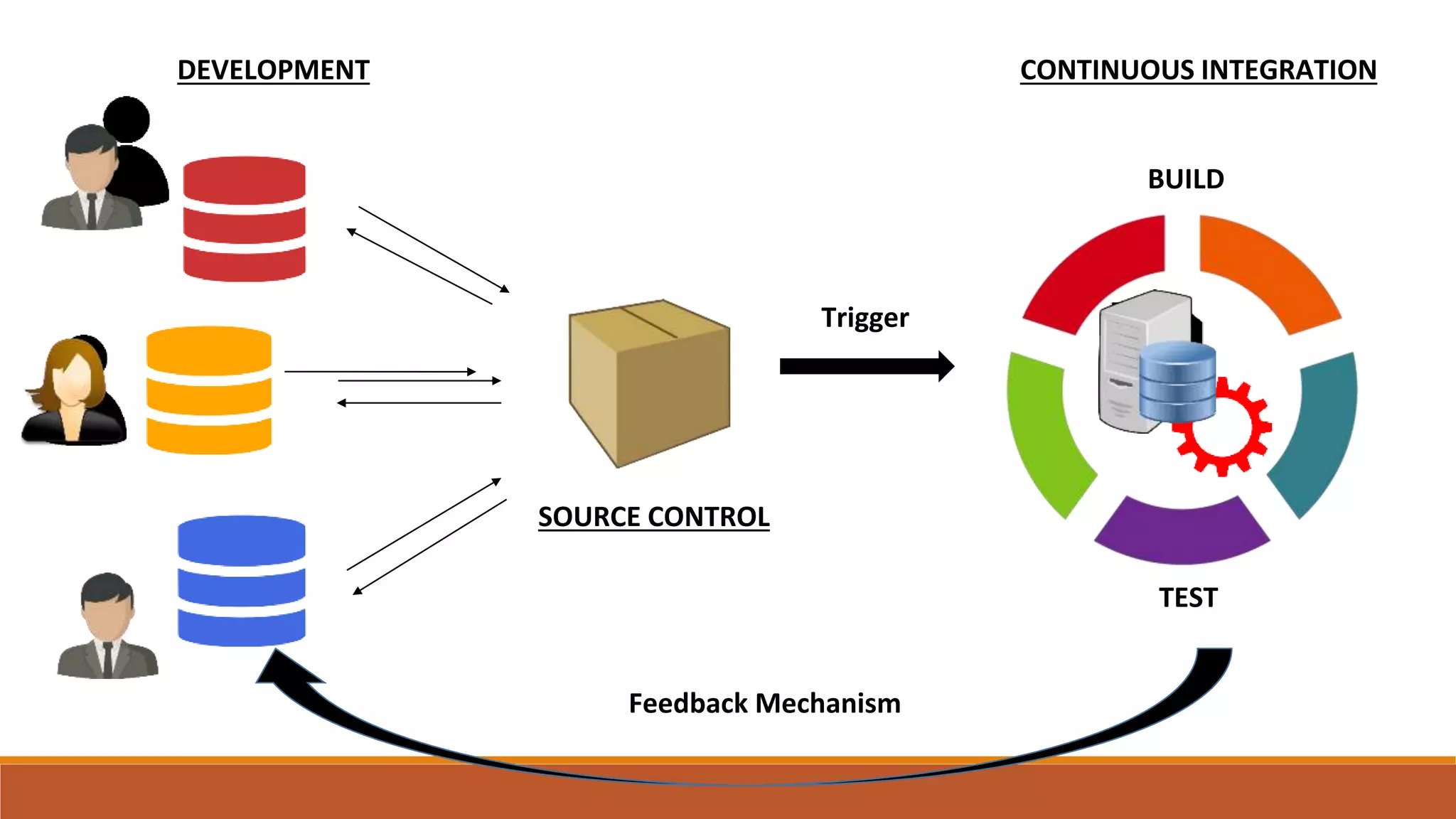 DEVELOPMENT

CONTINUOUS INTEGRATION

BUILD

Trigger

SOURCE CONTROL

TEST

Feedback Mechanism